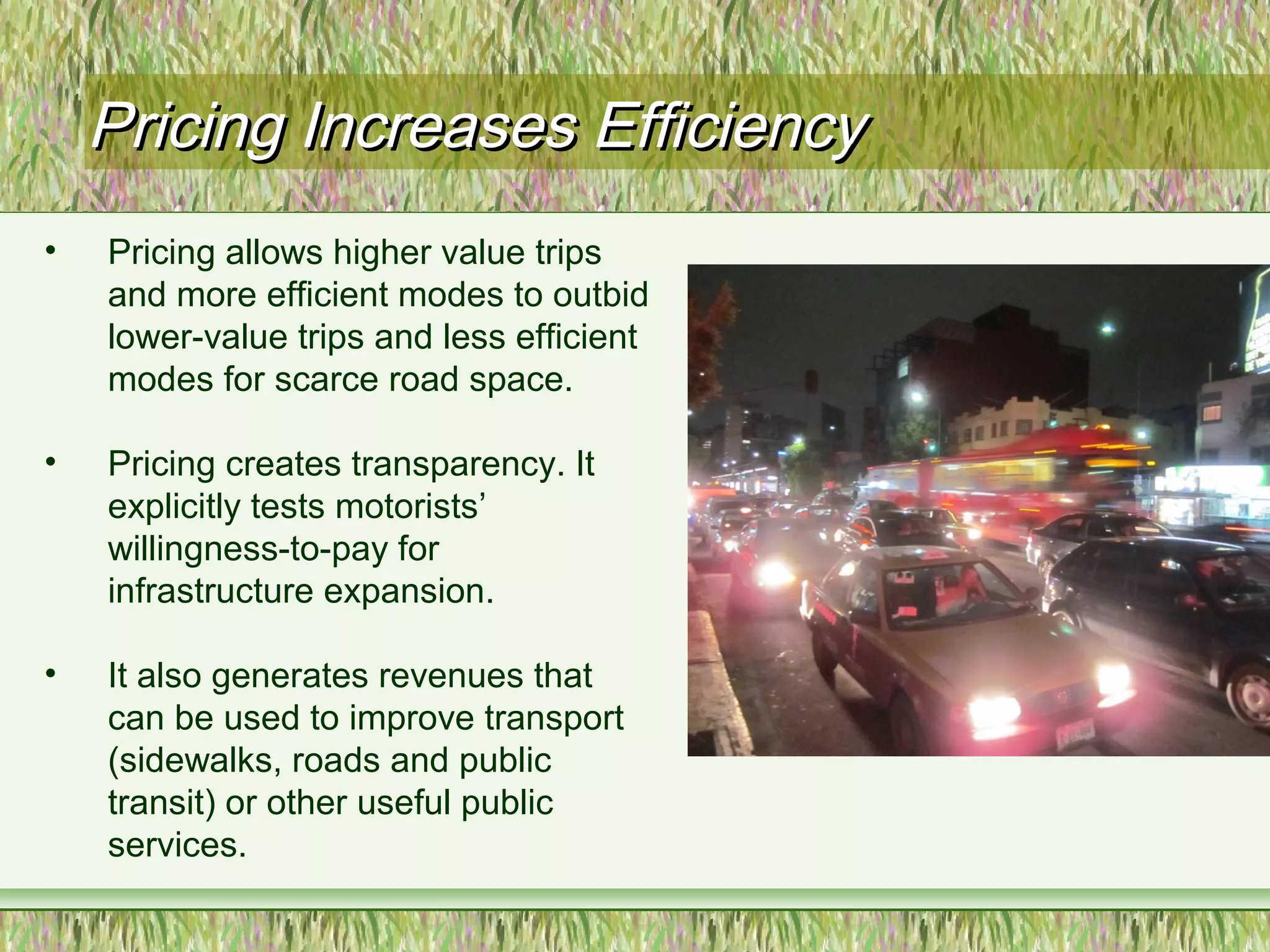 Pricing Increases Efficiency

• Pricing allows higher value trips and more efficient modes to outbid lower-value trips and less efficient modes for scarce road space.

• Pricing creates transparency. It explicitly tests motorists' willingness-to-pay for infrastructure expansion.

• It also generates revenues that can be used to improve transport (sidewalks, roads and public transit) or other useful public services.